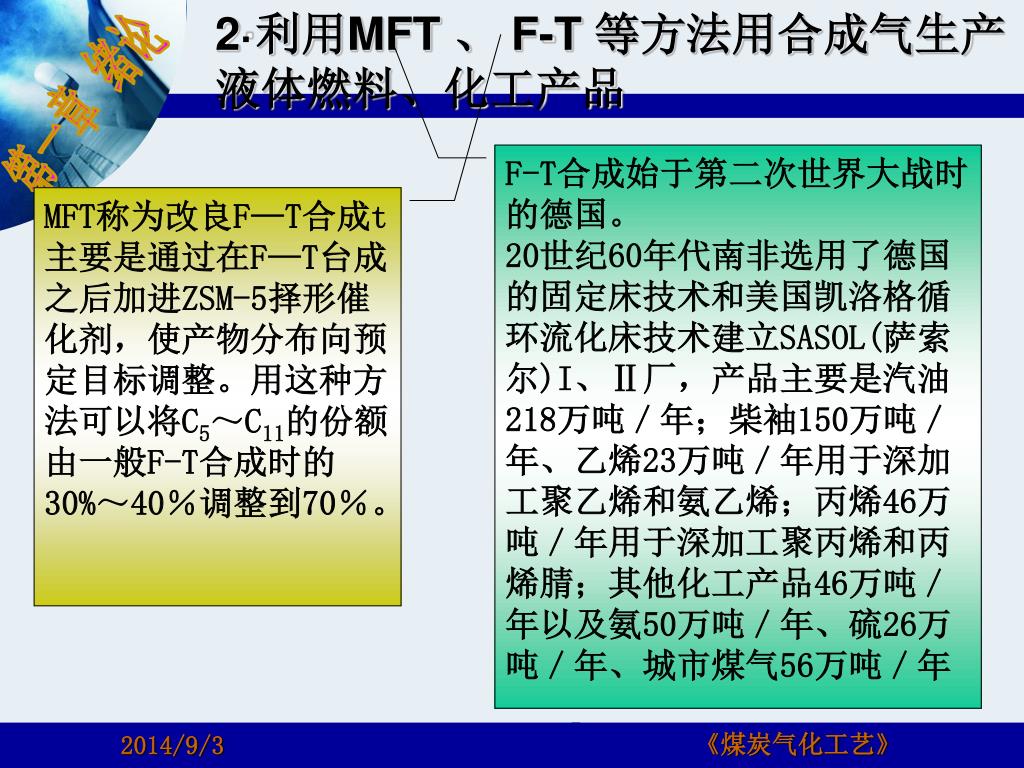 第一章 绪论

2.利用MFT 、 F-T 等方法用合成气生产液体燃料、化工产品

MFT称为改良F—T合成t主要是通过在F—T台成之后加进ZSM-5择形催化剂，使产物分布向预定目标调整。用这种方法可以将$C_5$～$C_{11}$的份额由一般F-T合成时的30%～40％调整到70％。

F-T合成始于第二次世界大战时的德国。
20世纪60年代南非选用了德国的固定床技术和美国凯洛格循环流化床技术建立SASOL(萨索尔)I、II厂，产品主要是汽油218万吨／年；柴袖150万吨／年、乙烯23万吨／年用于深加工聚乙烯和氨乙烯；丙烯46万吨／年用于深加工聚丙烯和丙烯腈；其他化工产品46万吨／年以及氨50万吨／年、硫26万吨／年、城市煤气56万吨／年

2014/9/3

《煤炭气化工艺》